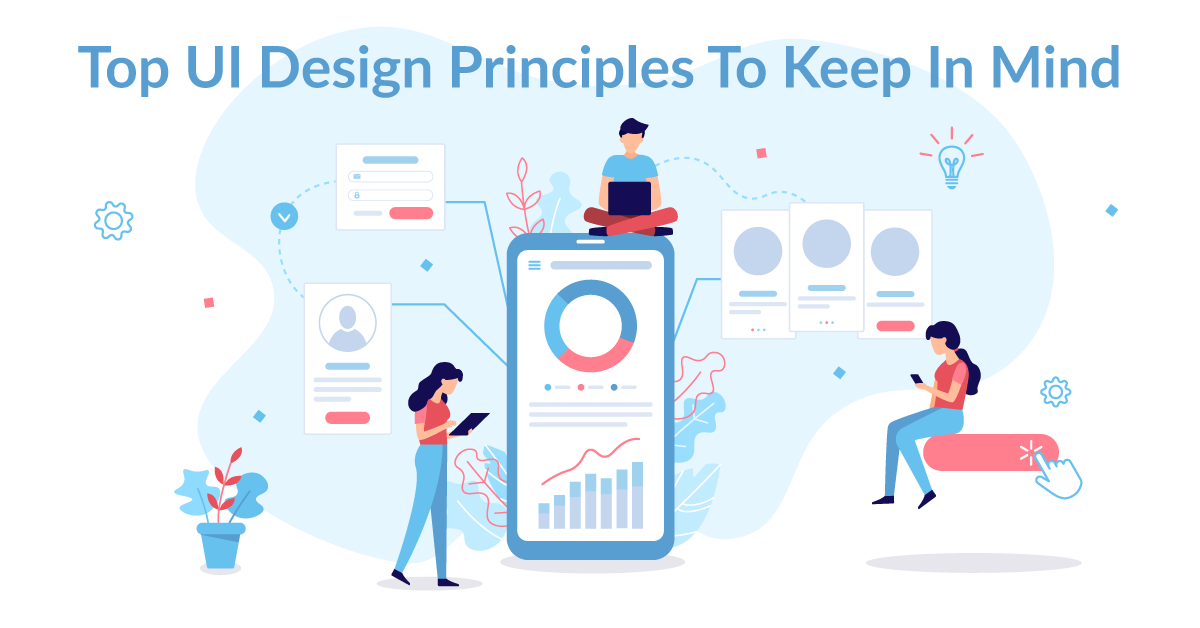 Top UI Design Principles To Keep In Mind